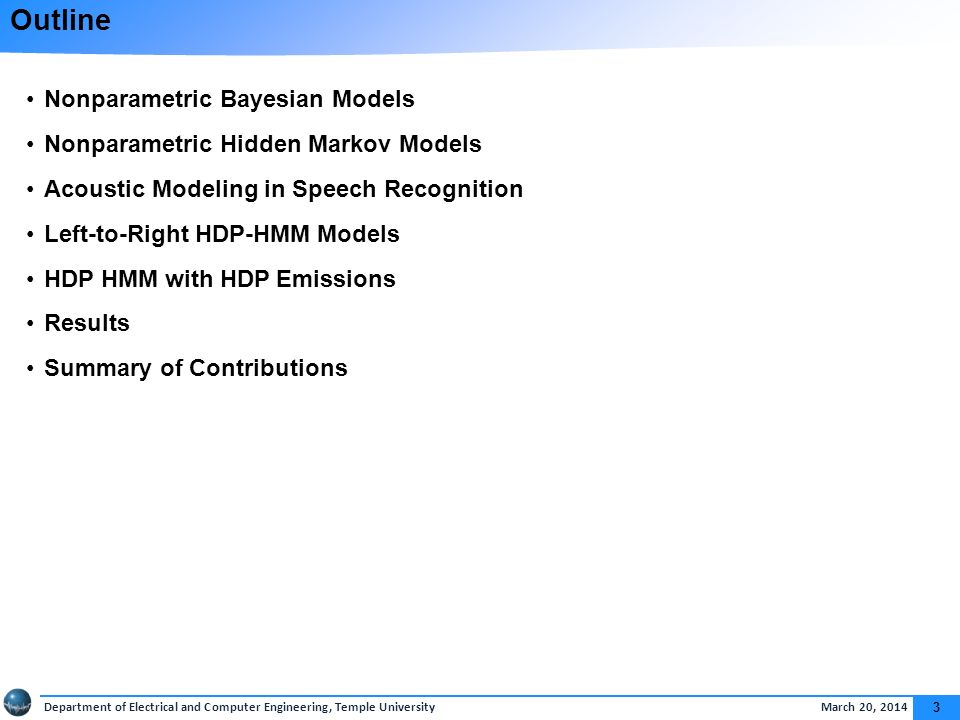 Outline

• Nonparametric Bayesian Models
• Nonparametric Hidden Markov Models
• Acoustic Modeling in Speech Recognition
• Left-to-Right HDP-HMM Models
• HDP HMM with HDP Emissions
• Results
• Summary of Contributions

Department of Electrical and Computer Engineering, Temple University
March 20, 2014
3